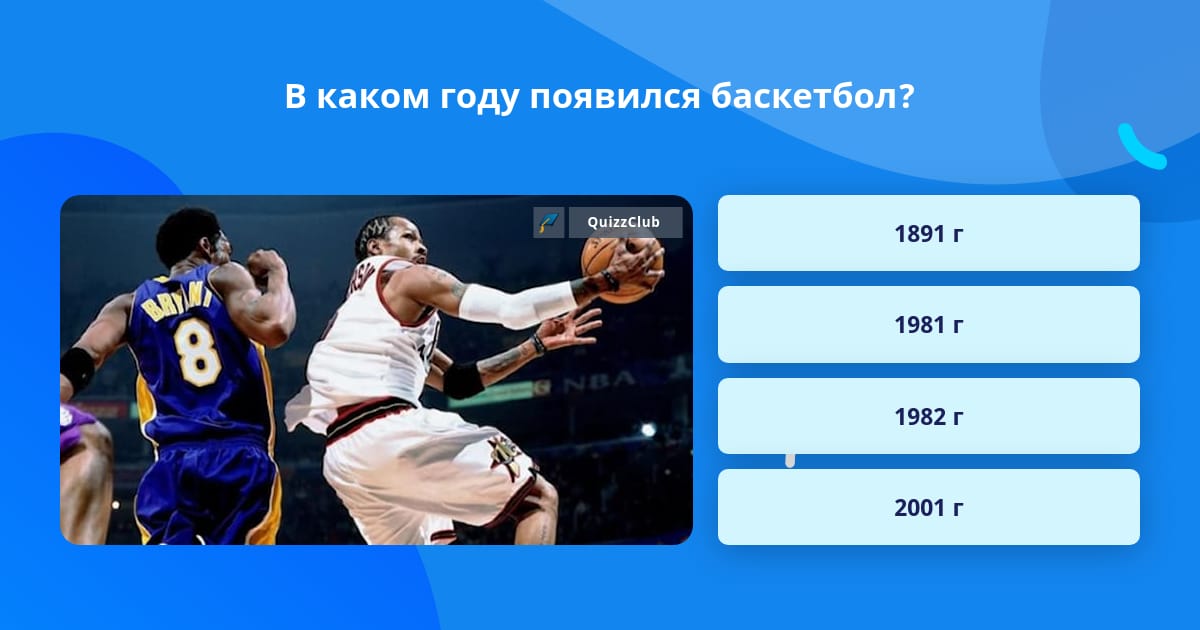 В каком году появился баскетбол?

QuizzClub

BRYANT
8

NBA

1891 г

1981 г

1982 г

2001 г